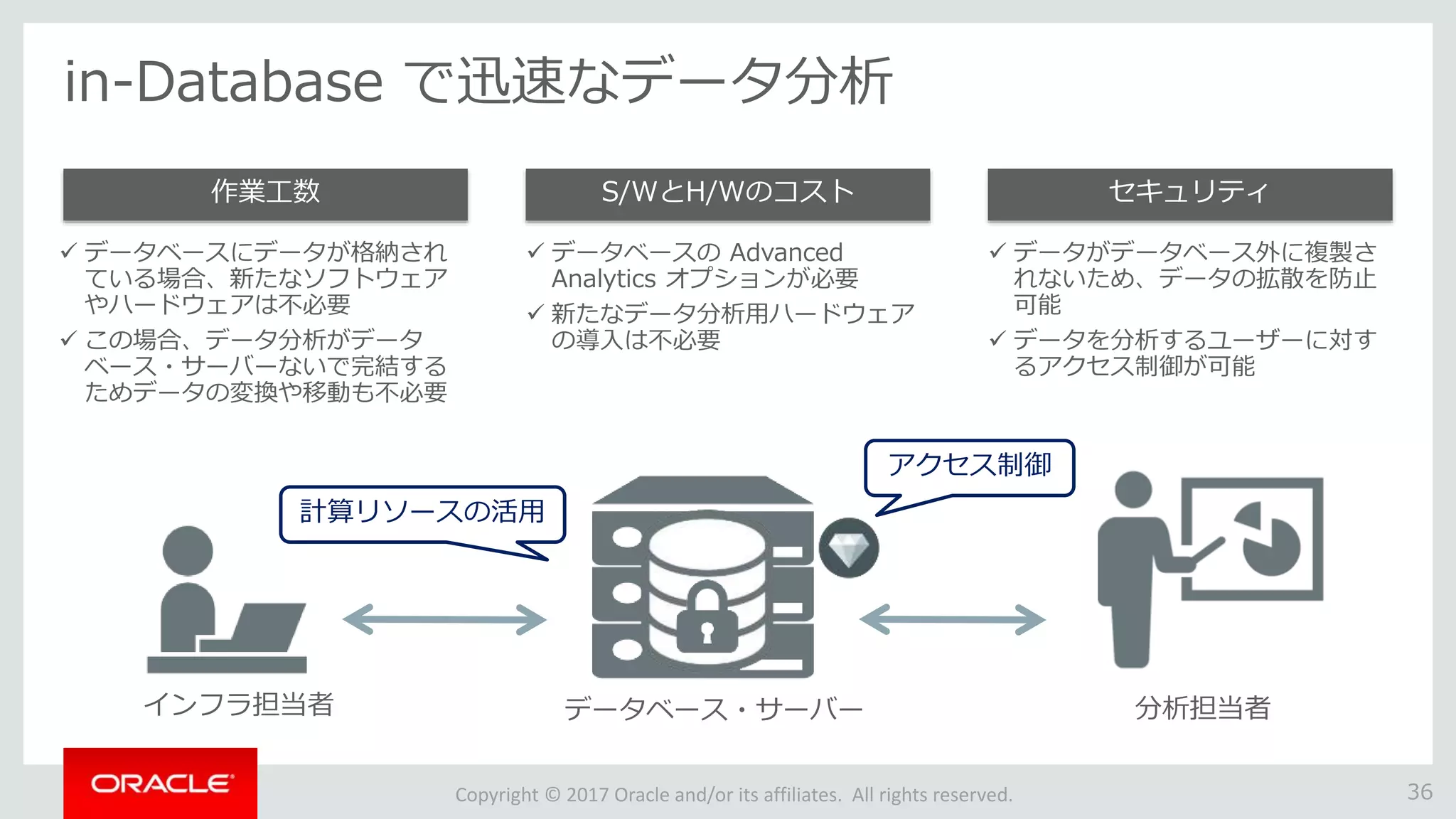 in-Database で迅速なデータ分析

作業工数

✓ データベースにデータが格納されている場合、新たなソフトウェアやハードウェアは不必要

✓ この場合、データ分析がデータベース・サーバーないで完結するためデータの変換や移動も不必要

S/WとH/Wのコスト

✓ データベースの Advanced Analytics オプションが必要

✓ 新たなデータ分析用ハードウェアの導入は不必要

セキュリティ

✓ データがデータベース外に複製されないため、データの拡散を防止可能

✓ データを分析するユーザーに対するアクセス制御が可能

計算リソースの活用

アクセス制御

インフラ担当者

データベース・サーバー

分析担当者

ORACLE

Copyright © 2017 Oracle and/or its affiliates. All rights reserved.

36